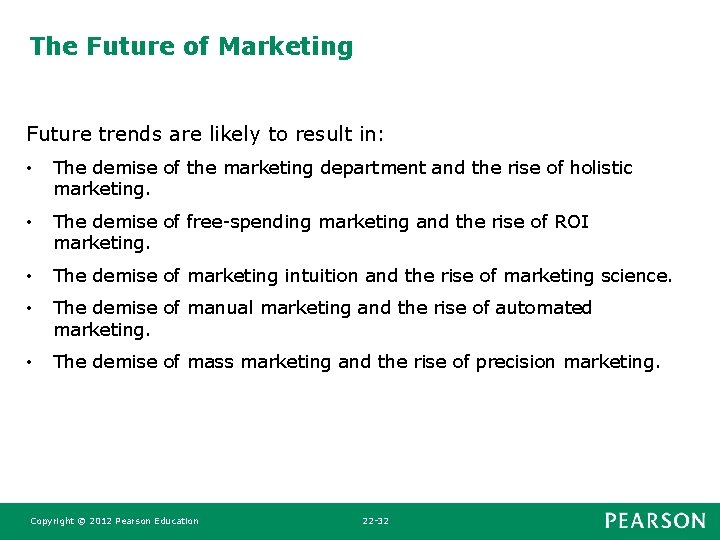 The Future of Marketing

Future trends are likely to result in:

• The demise of the marketing department and the rise of holistic marketing.

• The demise of free-spending marketing and the rise of ROI marketing.

• The demise of marketing intuition and the rise of marketing science.

• The demise of manual marketing and the rise of automated marketing.

• The demise of mass marketing and the rise of precision marketing.

Copyright © 2012 Pearson Education 22-32 PEARSON